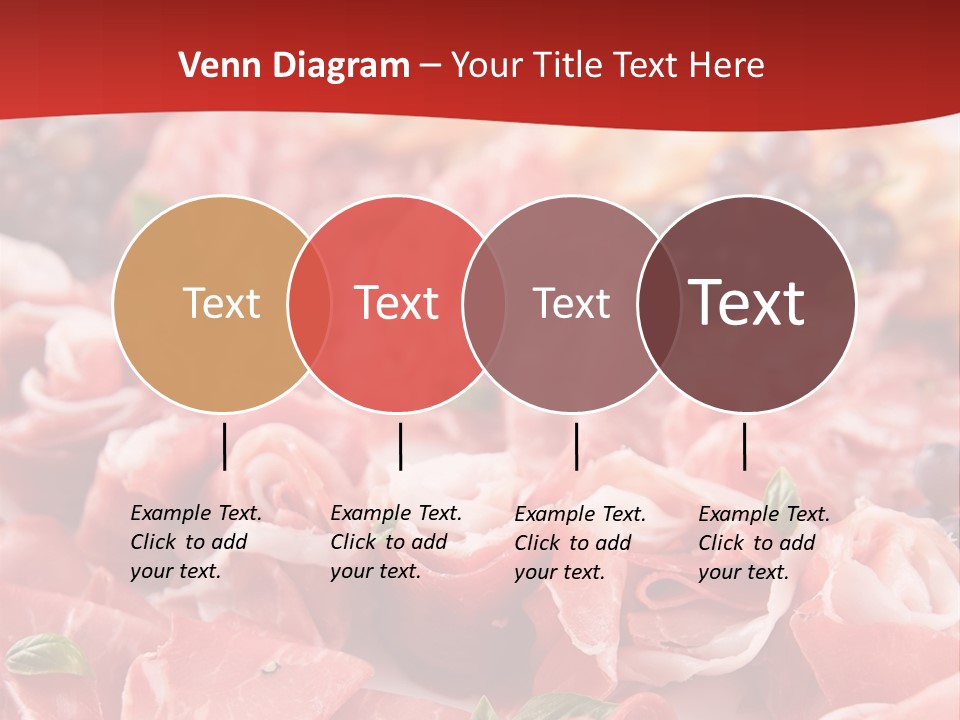 Venn Diagram – Your Title Text Here

Text

Text

Text

Text

Example Text. Click to add your text.

Example Text. Click to add your text.

Example Text. Click to add your text.

Example Text. Click to add your text.